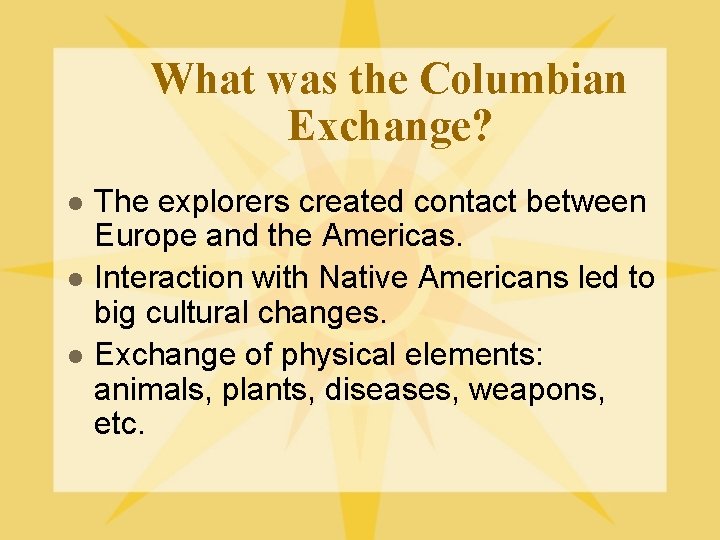 What was the Columbian Exchange?

- The explorers created contact between Europe and the Americas.
- Interaction with Native Americans led to big cultural changes.
- Exchange of physical elements: animals, plants, diseases, weapons, etc.